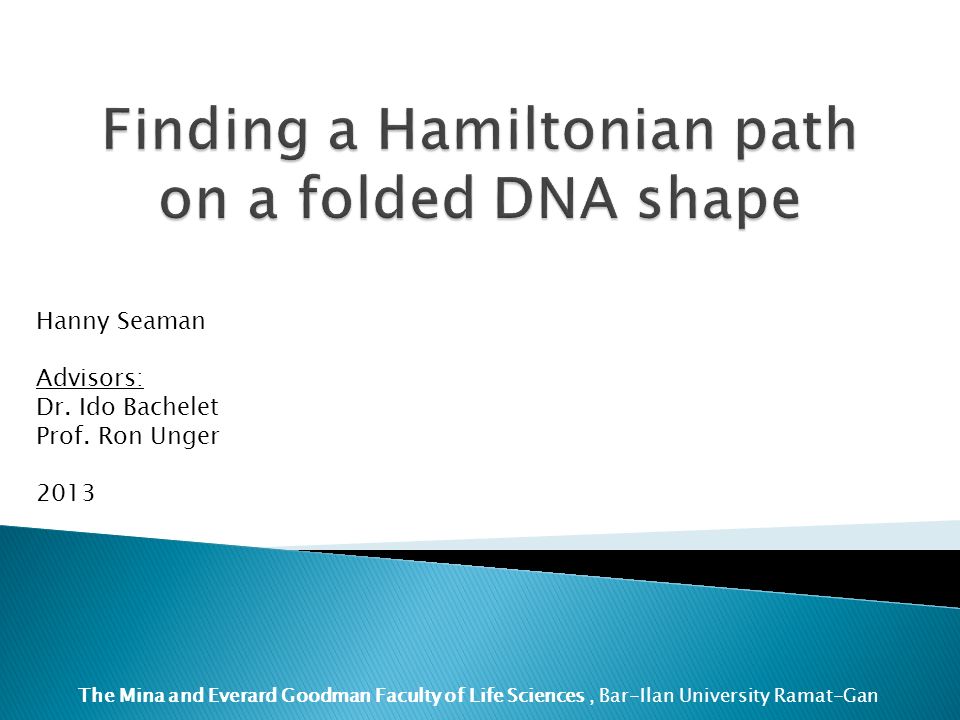 Finding a Hamiltonian path on a folded DNA shape

Hanny Seaman

Advisors:
Dr. Ido Bachelet
Prof. Ron Unger

2013

The Mina and Everard Goodman Faculty of Life Sciences , Bar-Ilan University Ramat-Gan